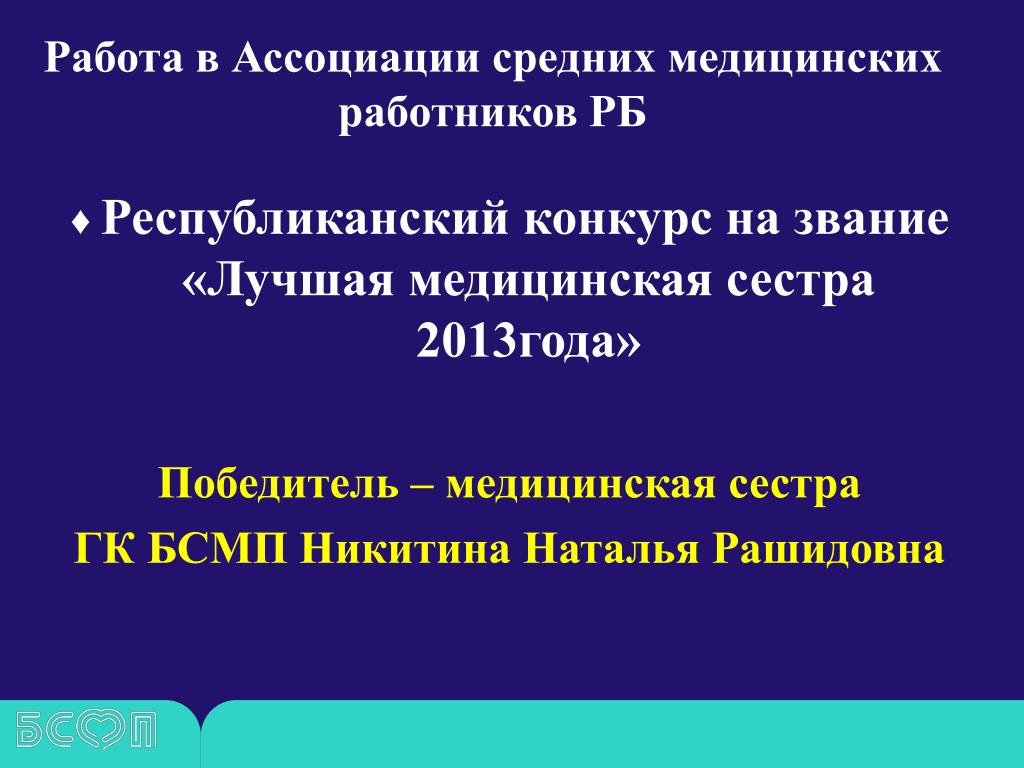 Работа в Ассоциации средних медицинских работников РБ

♦ Республиканский конкурс на звание «Лучшая медицинская сестра 2013года»

Победитель – медицинская сестра

ГК БСМП Никитина Наталья Рашидовна

БСМП